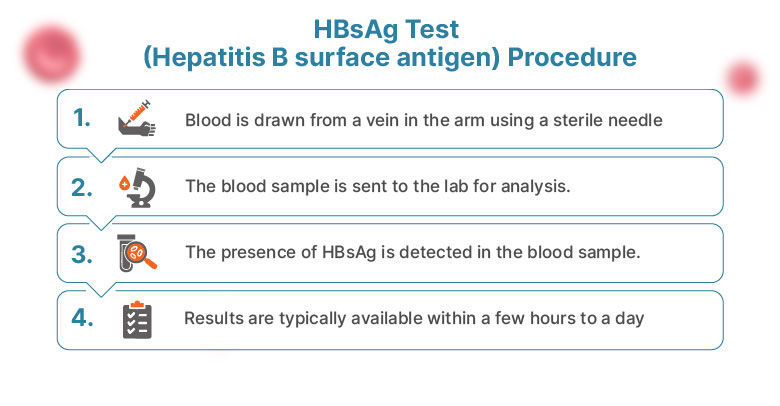 HBsAg Test
(Hepatitis B surface antigen) Procedure

1. Blood is drawn from a vein in the arm using a sterile needle

2. The blood sample is sent to the lab for analysis.

3. The presence of HBsAg is detected in the blood sample.

4. Results are typically available within a few hours to a day